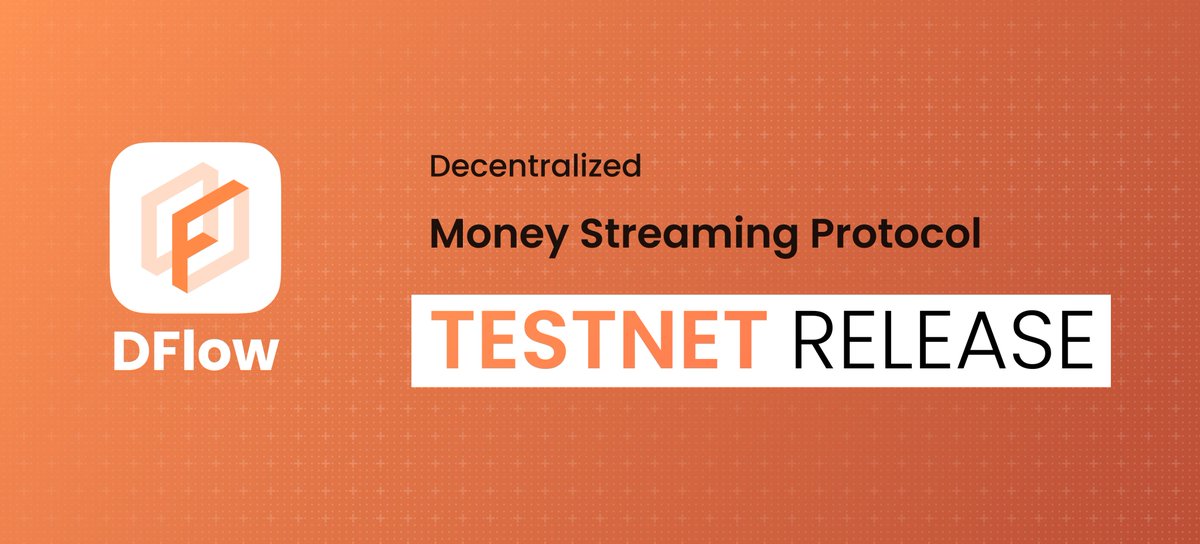 DFlow

Decentralized

Money Streaming Protocol

TESTNET RELEASE